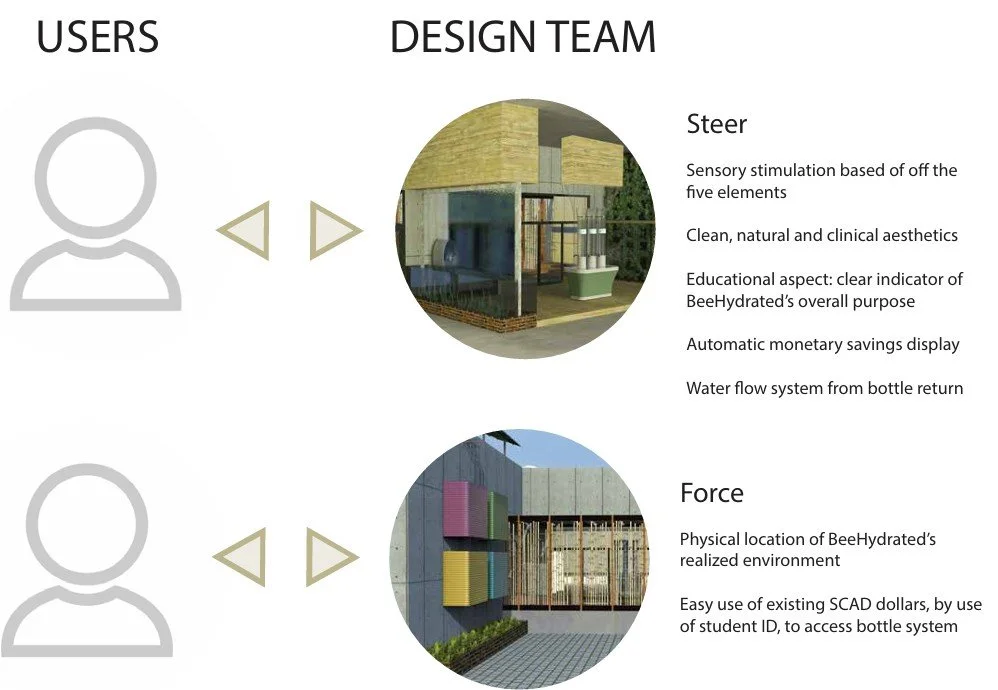 USERS

DESIGN TEAM

Steer

Sensory stimulation based of off the five elements

Clean, natural and clinical aesthetics

Educational aspect: clear indicator of BeeHydrated's overall purpose

Automatic monetary savings display

Water flow system from bottle return

Force

Physical location of BeeHydrated's realized environment

Easy use of existing SCAD dollars, by use of student ID, to access bottle system